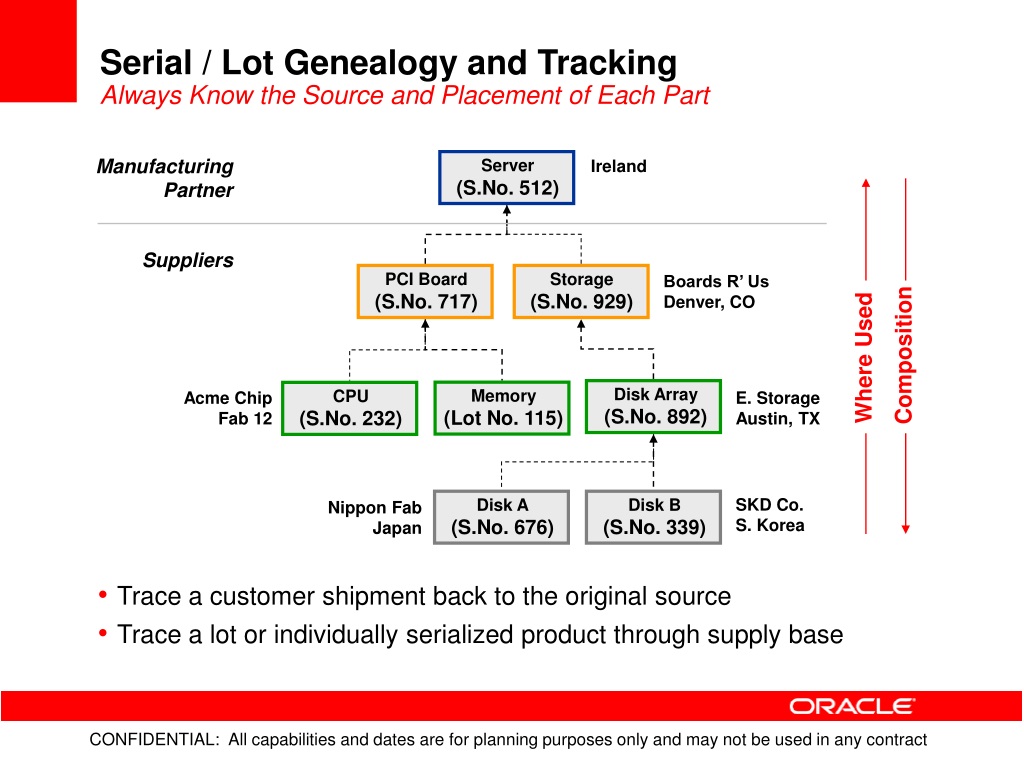 Serial / Lot Genealogy and Tracking
Always Know the Source and Placement of Each Part

Manufacturing Partner

Server
(S.No. 512)

Ireland

Suppliers

PCI Board
(S.No. 717)

Storage
(S.No. 929)

Boards R' Us
Denver, CO

Acme Chip
Fab 12

CPU
(S.No. 232)

Memory
(Lot No. 115)

Disk Array
(S.No. 892)

E. Storage
Austin, TX

Nippon Fab
Japan

Disk A
(S.No. 676)

Disk B
(S.No. 339)

SKD Co.
S. Korea

Where Used

Composition

• Trace a customer shipment back to the original source
• Trace a lot or individually serialized product through supply base

ORACLE

CONFIDENTIAL: All capabilities and dates are for planning purposes only and may not be used in any contract